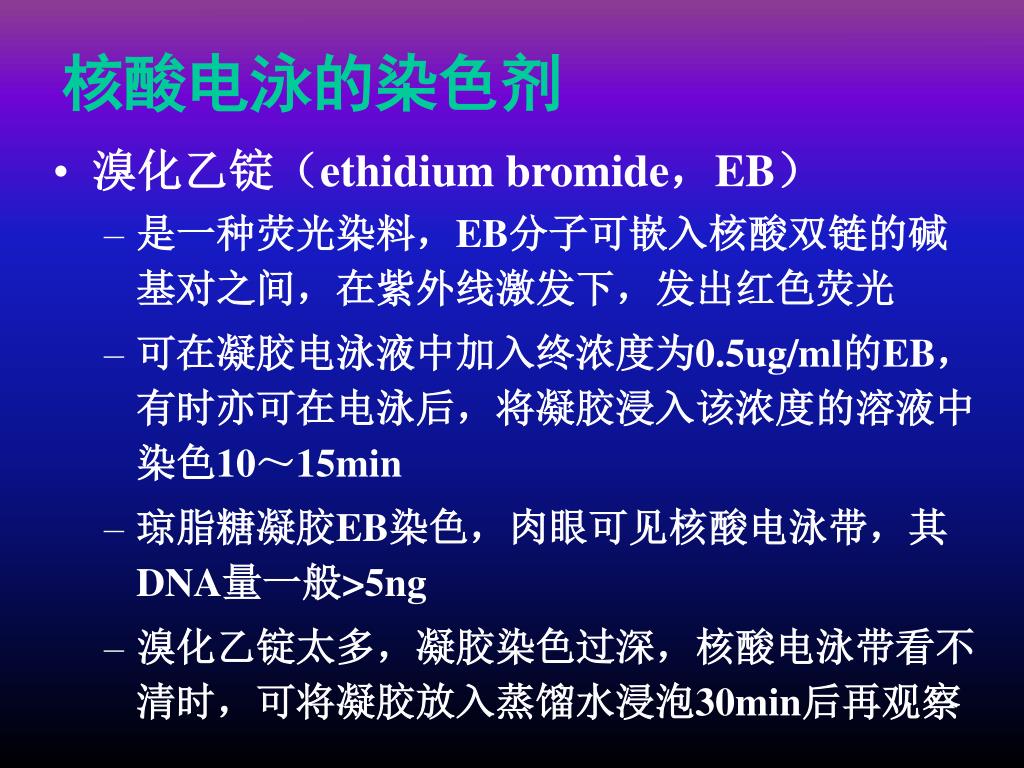 核酸电泳的染色剂

• 溴化乙锭（ethidium bromide，EB）

– 是一种荧光染料，EB分子可嵌入核酸双链的碱基对之间，在紫外线激发下，发出红色荧光

– 可在凝胶电泳液中加入终浓度为0.5ug/ml的EB，有时亦可在电泳后，将凝胶浸入该浓度的溶液中染色10～15min

– 琼脂糖凝胶EB染色，肉眼可见核酸电泳带，其DNA量一般>5ng

– 溴化乙锭太多，凝胶染色过深，核酸电泳带看不清时，可将凝胶放入蒸馏水浸泡30min后再观察